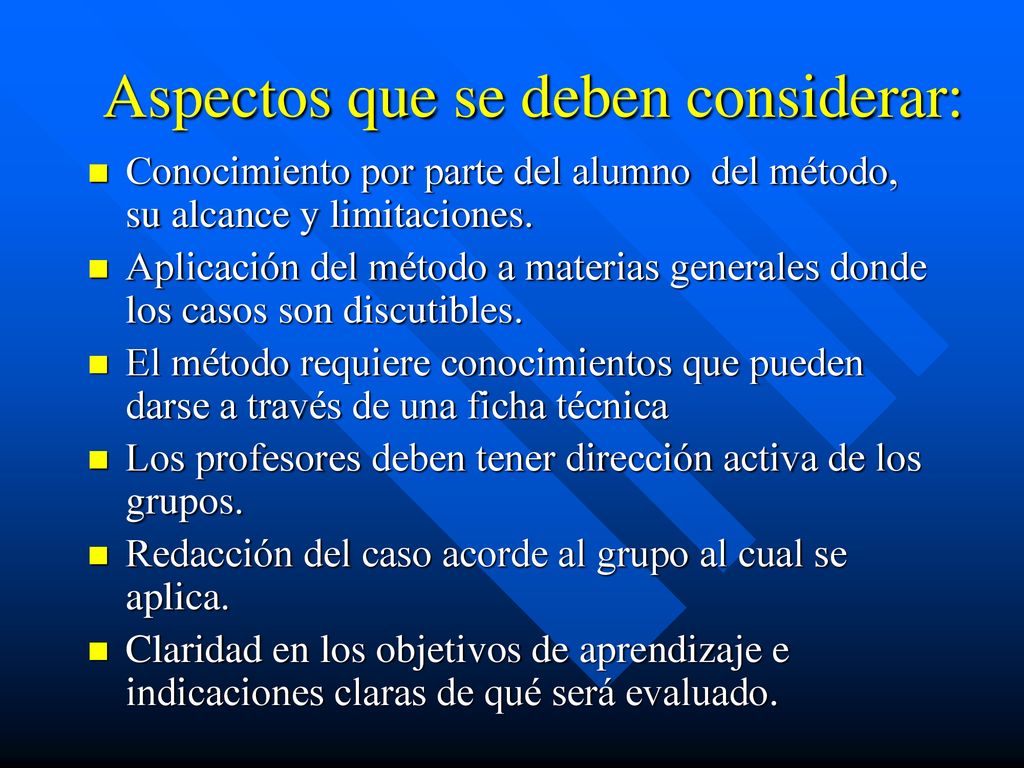 Aspectos que se deben considerar:

- Conocimiento por parte del alumno del método, su alcance y limitaciones.
- Aplicación del método a materias generales donde los casos son discutibles.
- El método requiere conocimientos que pueden darse a través de una ficha técnica
- Los profesores deben tener dirección activa de los grupos.
- Redacción del caso acorde al grupo al cual se aplica.
- Claridad en los objetivos de aprendizaje e indicaciones claras de qué será evaluado.